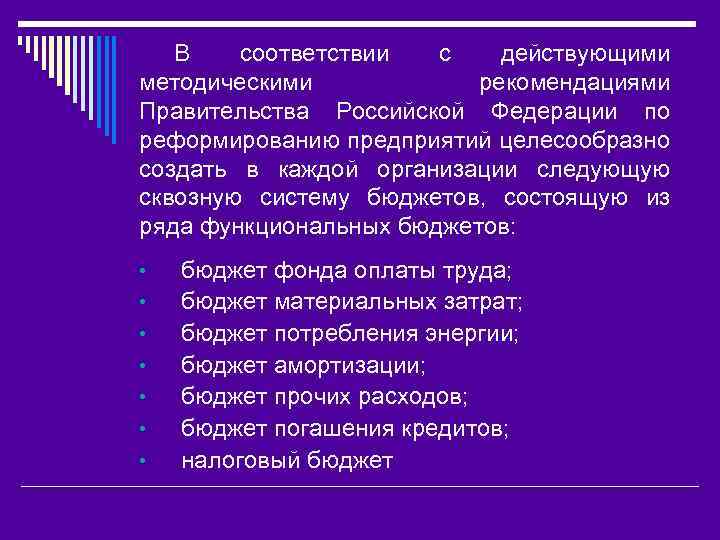 В соответствии с действующими методическими рекомендациями Правительства Российской Федерации по реформированию предприятий целесообразно создать в каждой организации следующую сквозную систему бюджетов, состоящую из ряда функциональных бюджетов:

• бюджет фонда оплаты труда;
• бюджет материальных затрат;
• бюджет потребления энергии;
• бюджет амортизации;
• бюджет прочих расходов;
• бюджет погашения кредитов;
• налоговый бюджет